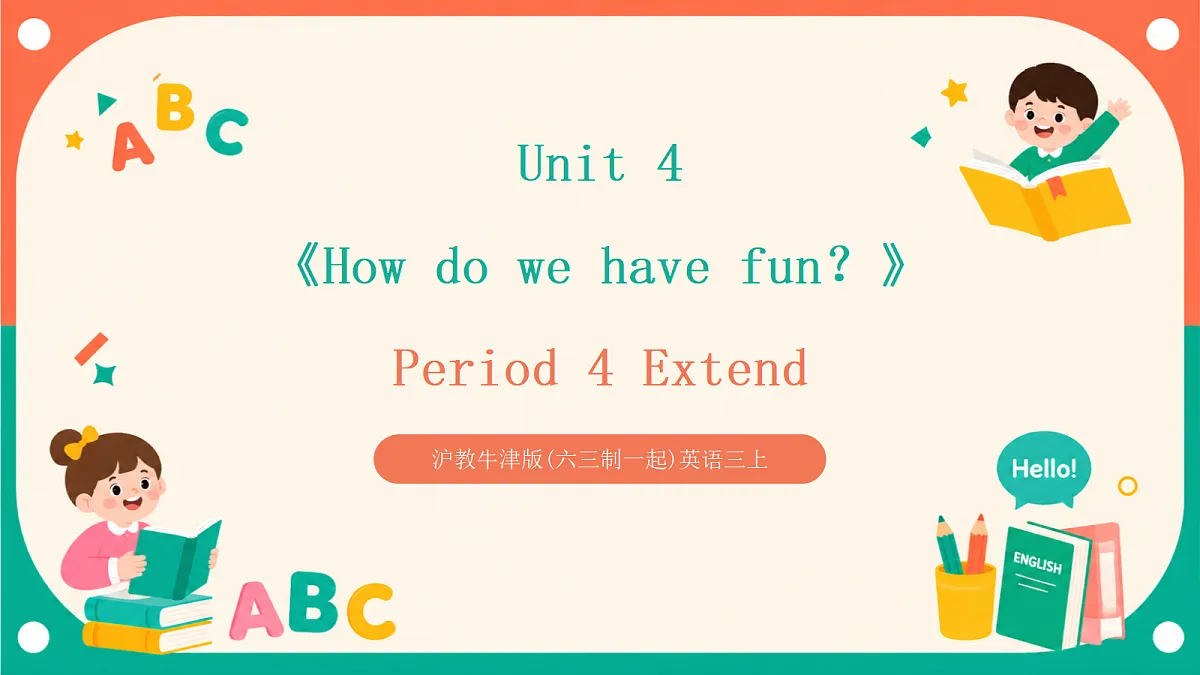 ABC

Unit 4

《How do we have fun? 》

Period 4 Extend

沪教牛津版(六三制一起)英语三上

Hello!

ENGLISH

ABC